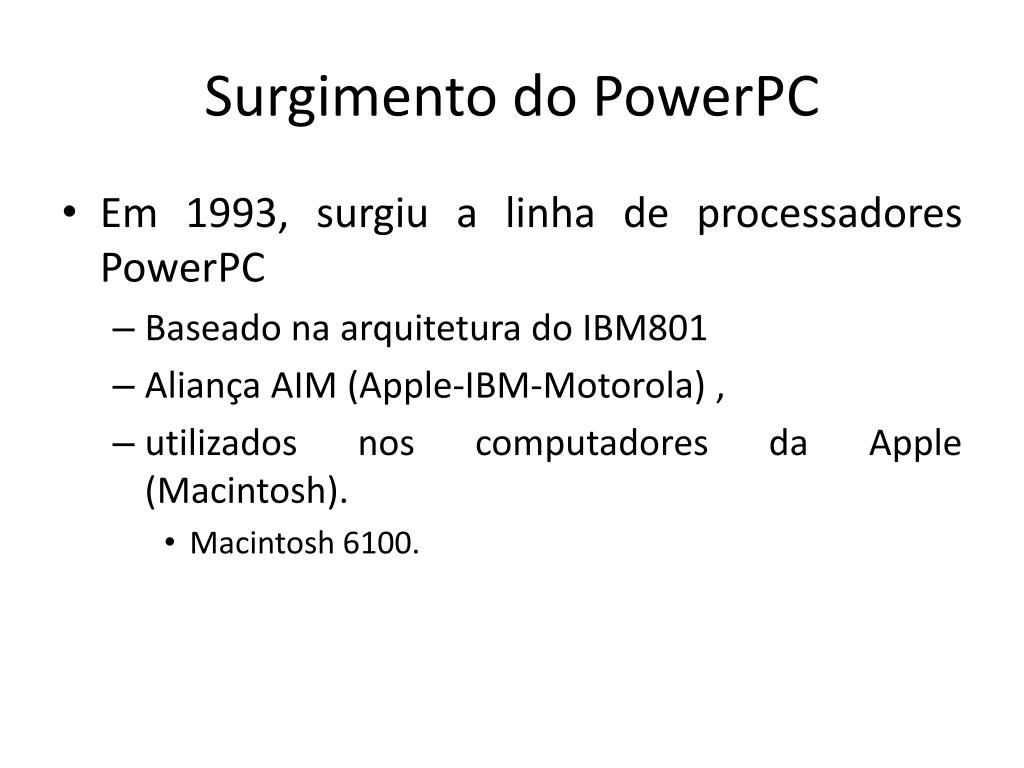 Surgimento do PowerPC

• Em 1993, surgiu a linha de processadores PowerPC
– Baseado na arquitetura do IBM801
– Aliança AIM (Apple-IBM-Motorola) ,
– utilizados nos computadores da Apple (Macintosh).
• Macintosh 6100.